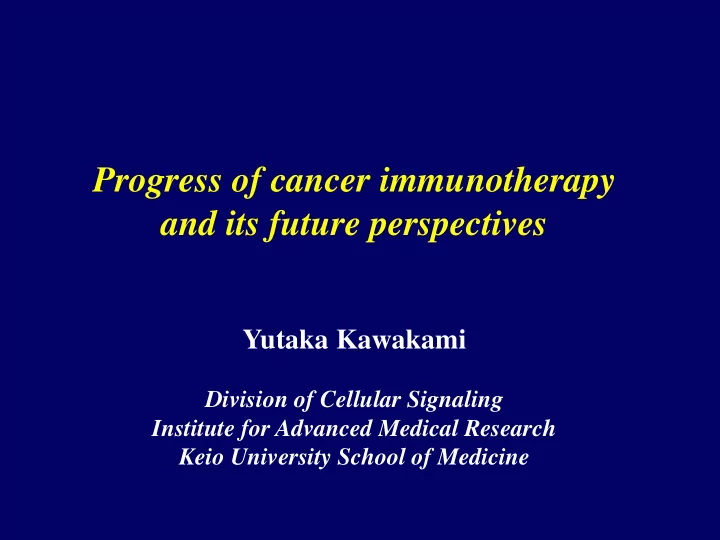 Progress of cancer immunotherapy and its future perspectives

Yutaka Kawakami

Division of Cellular Signaling
Institute for Advanced Medical Research
Keio University School of Medicine